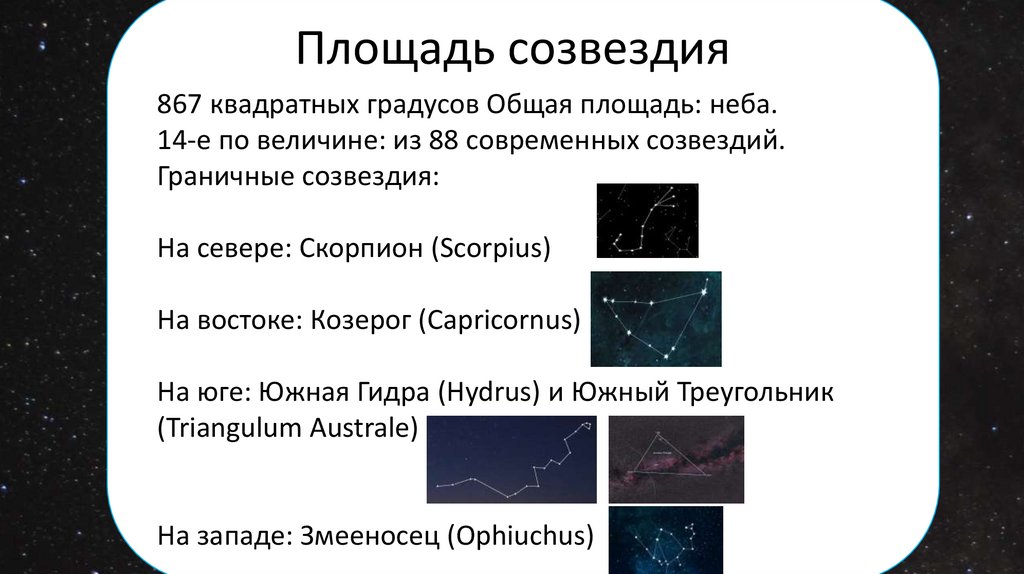 Площадь созвездия

867 квадратных градусов Общая площадь: неба.
14-е по величине: из 88 современных созвездий.
Граничные созвездия:

На севере: Скорпион (Scorpius)

На востоке: Козерог (Capricornus)

На юге: Южная Гидра (Hydrus) и Южный Треугольник (Triangulum Australe)

На западе: Змееносец (Ophiuchus)